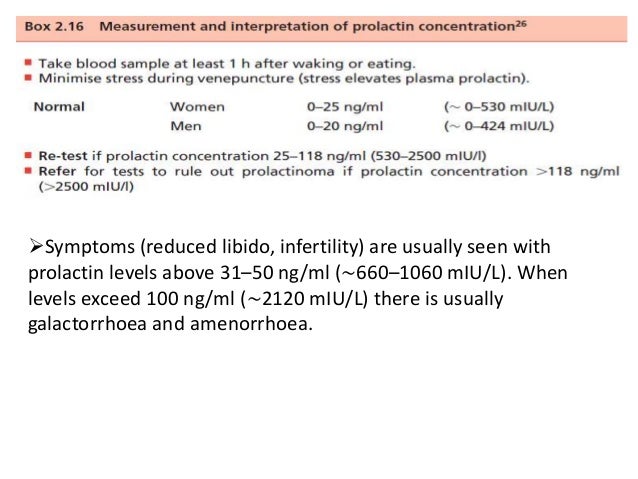 Box 2.16 Measurement and interpretation of prolactin concentration$^{26}$

■ Take blood sample at least 1 h after waking or eating.
■ Minimise stress during venepuncture (stress elevates plasma prolactin).

| Normal | Women | 0–25 ng/ml | (~ 0–530 mIU/L) |
|---|---|---|---|
| | Men | 0–20 ng/ml | (~ 0–424 mIU/L) |

■ Re-test if prolactin concentration 25–118 ng/ml (530–2500 mIU/l)
■ Refer for tests to rule out prolactinoma if prolactin concentration >118 ng/ml (>2500 mIU/l)

➢Symptoms (reduced libido, infertility) are usually seen with prolactin levels above 31–50 ng/ml (~660–1060 mIU/L). When levels exceed 100 ng/ml (~2120 mIU/L) there is usually galactorrhoea and amenorrhoea.